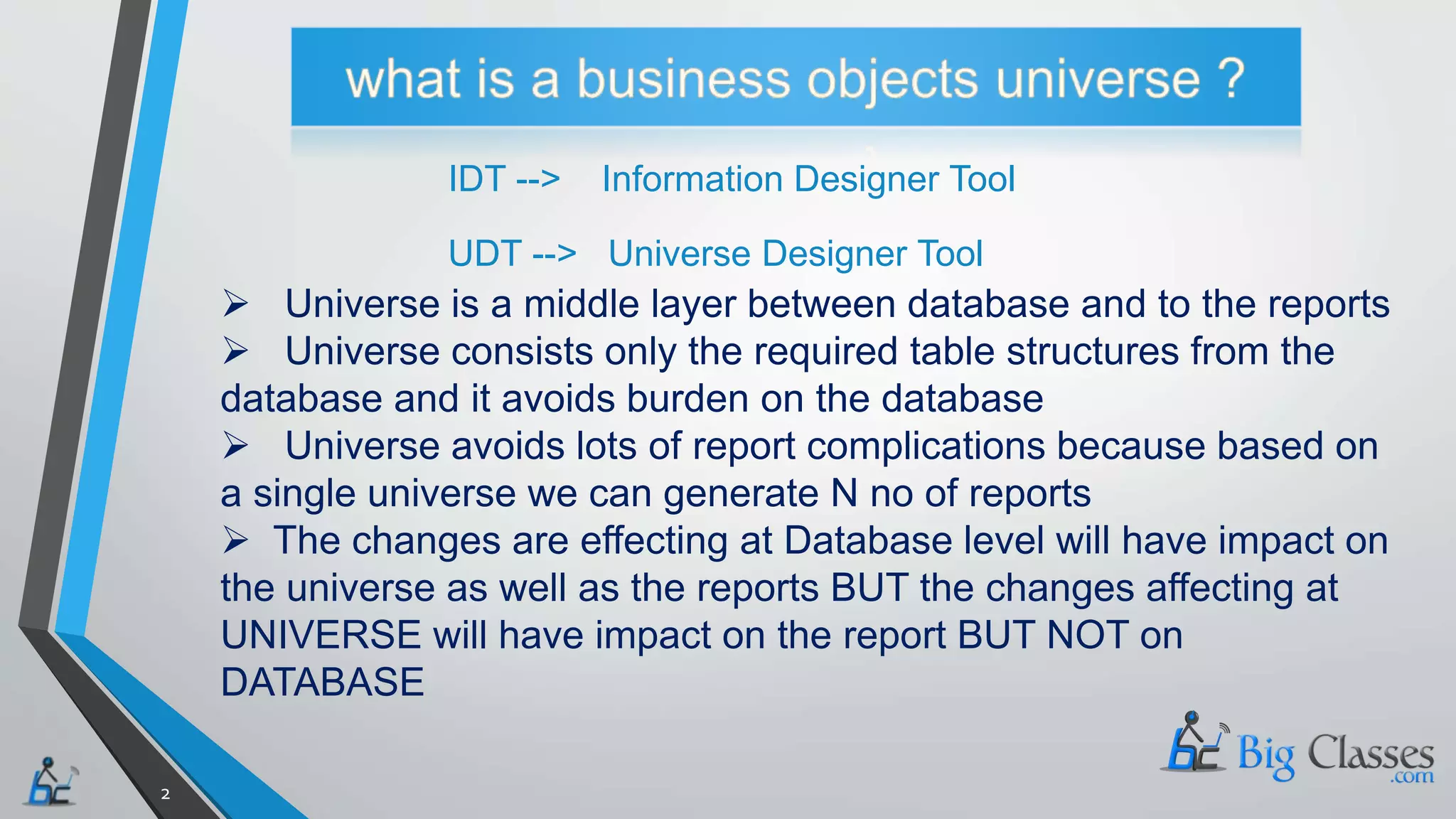 what is a business objects universe ?

IDT --> Information Designer Tool

UDT --> Universe Designer Tool

➢ Universe is a middle layer between database and to the reports
➢ Universe consists only the required table structures from the database and it avoids burden on the database
➢ Universe avoids lots of report complications because based on a single universe we can generate N no of reports
➢ The changes are effecting at Database level will have impact on the universe as well as the reports BUT the changes affecting at UNIVERSE will have impact on the report BUT NOT on DATABASE

bc Big Classes .com

bc

2